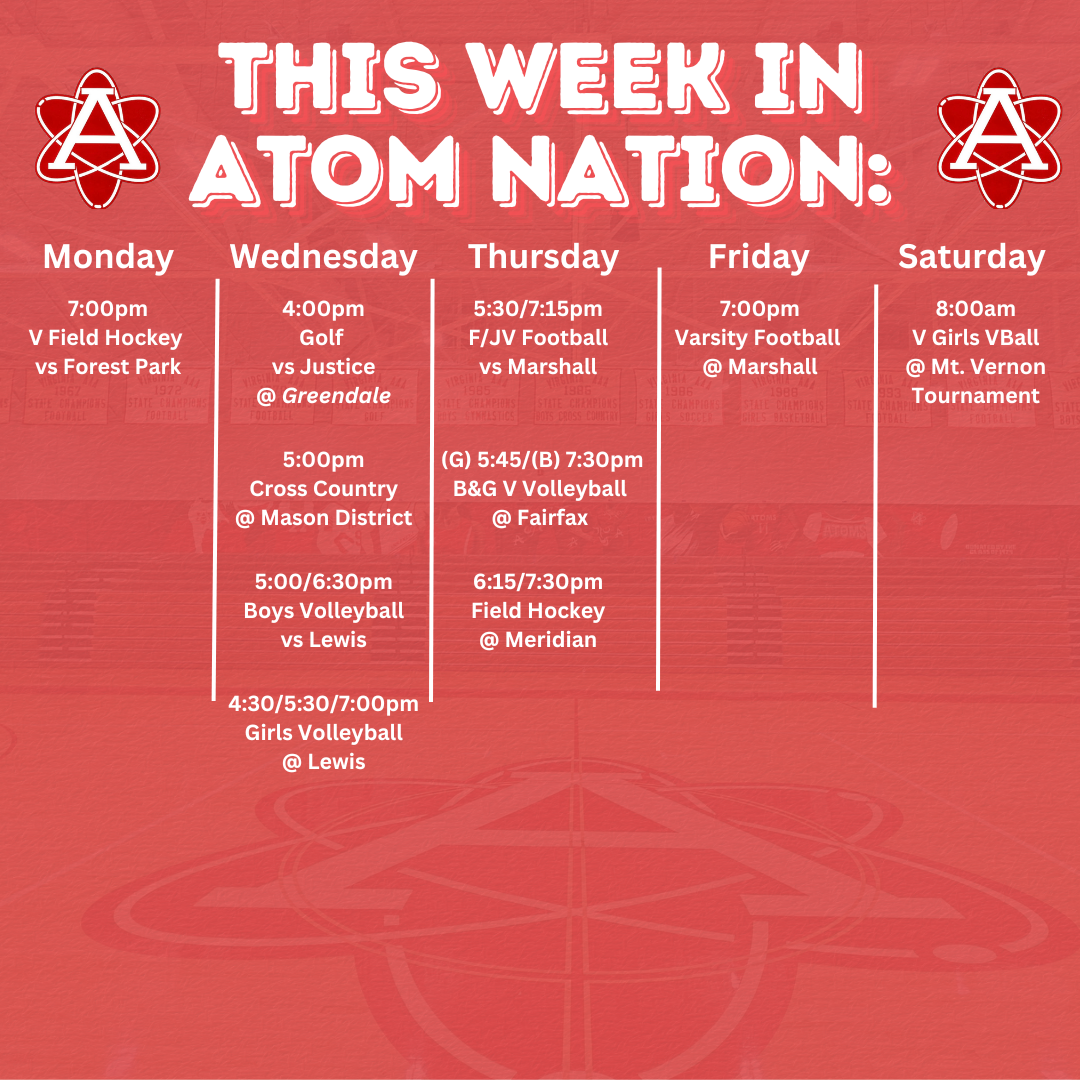 A

THIS WEEK IN ATOM NATION:

A

Monday

7:00pm
V Field Hockey
vs Forest Park

Wednesday

4:00pm
Golf
vs Justice
@ Greendale

5:00pm
Cross Country
@ Mason District

5:00/6:30pm
Boys Volleyball
vs Lewis

4:30/5:30/7:00pm
Girls Volleyball
@ Lewis

Thursday

5:30/7:15pm
F/JV Football
vs Marshall

(G) 5:45/(B) 7:30pm
B&G V Volleyball
@ Fairfax

6:15/7:30pm
Field Hockey
@ Meridian

Friday

7:00pm
Varsity Football
@ Marshall

Saturday

8:00am
V Girls VBall
@ Mt. Vernon
Tournament